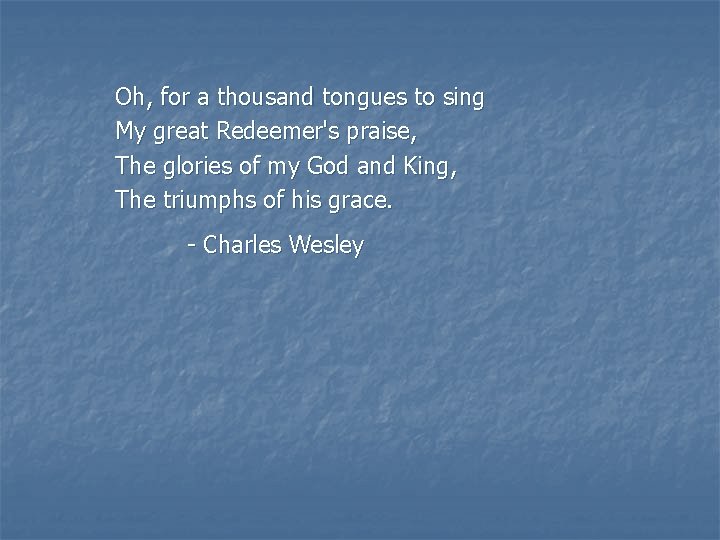 Oh, for a thousand tongues to sing
My great Redeemer's praise,
The glories of my God and King,
The triumphs of his grace.

- Charles Wesley